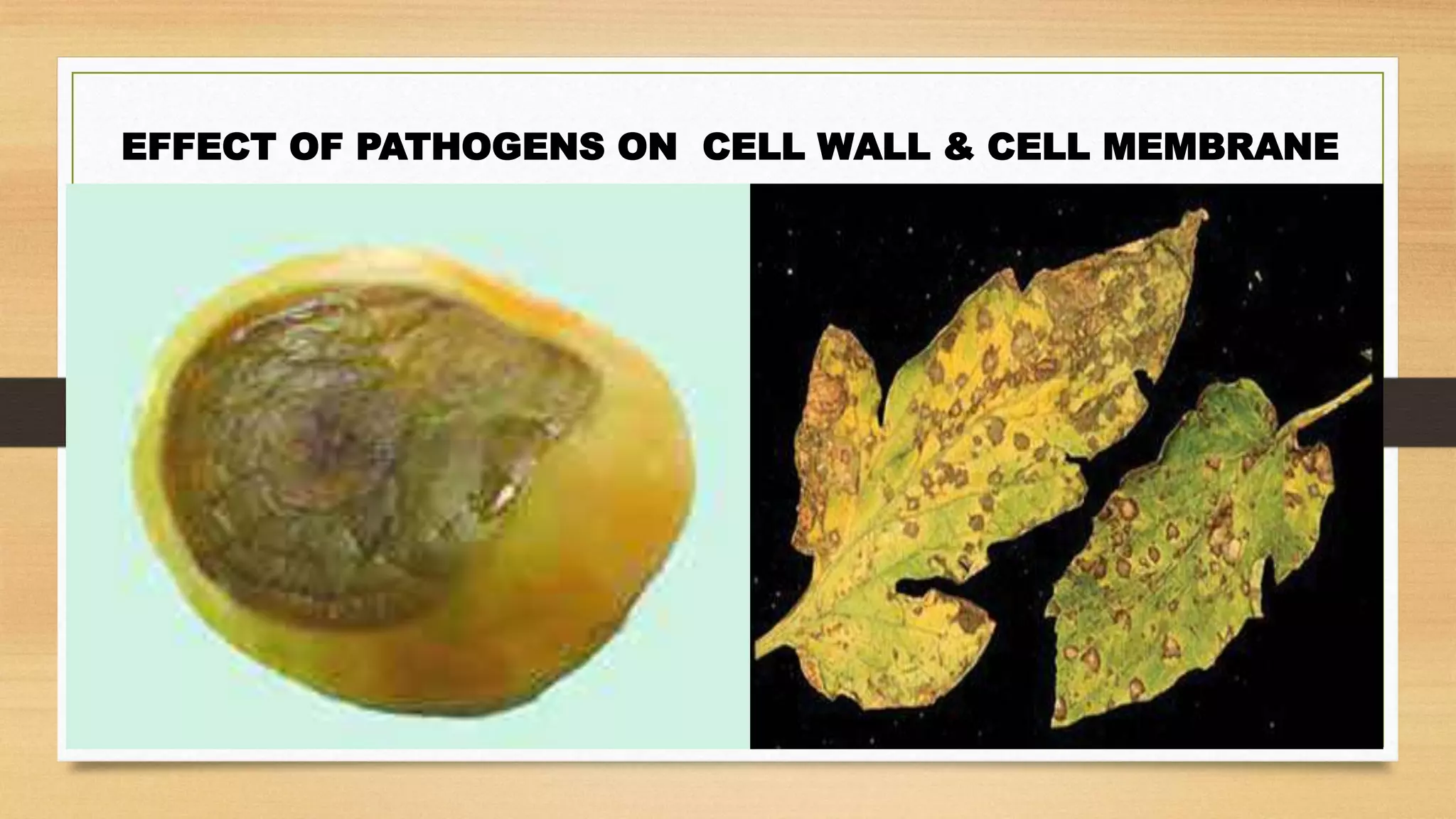 EFFECT OF PATHOGENS ON CELL WALL & CELL MEMBRANE